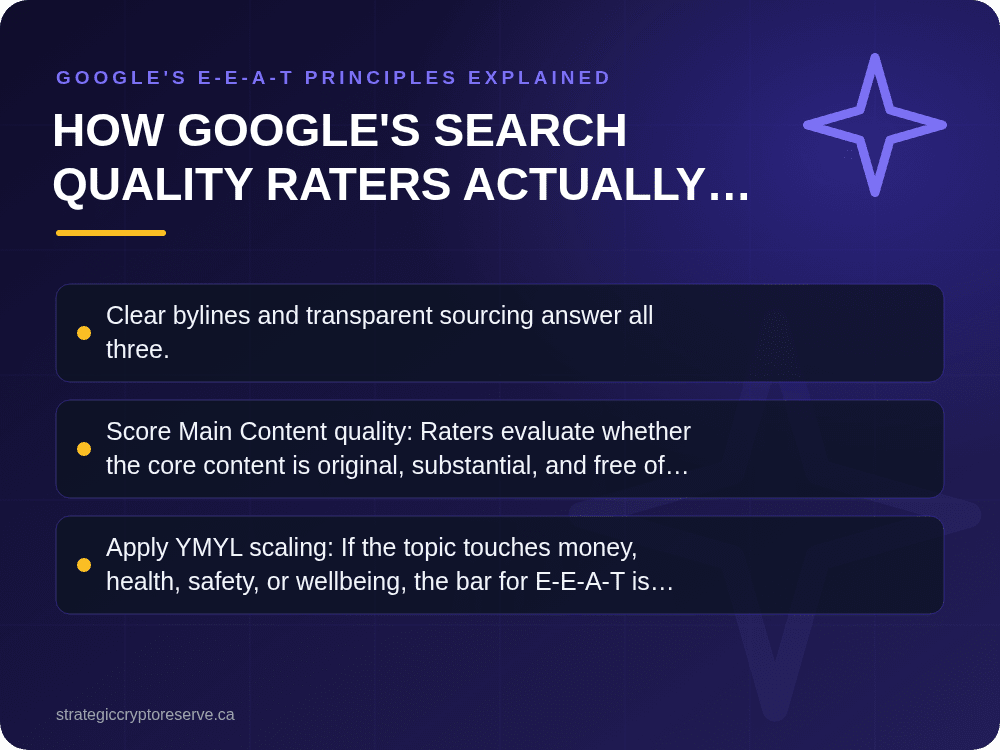 GOOGLE'S E-E-A-T PRINCIPLES EXPLAINED

HOW GOOGLE'S SEARCH QUALITY RATERS ACTUALLY...

Clear bylines and transparent sourcing answer all three.

Score Main Content quality: Raters evaluate whether the core content is original, substantial, and free of…

Apply YMYL scaling: If the topic touches money, health, safety, or wellbeing, the bar for E-E-A-T is…

strategiccryptoreserve.ca